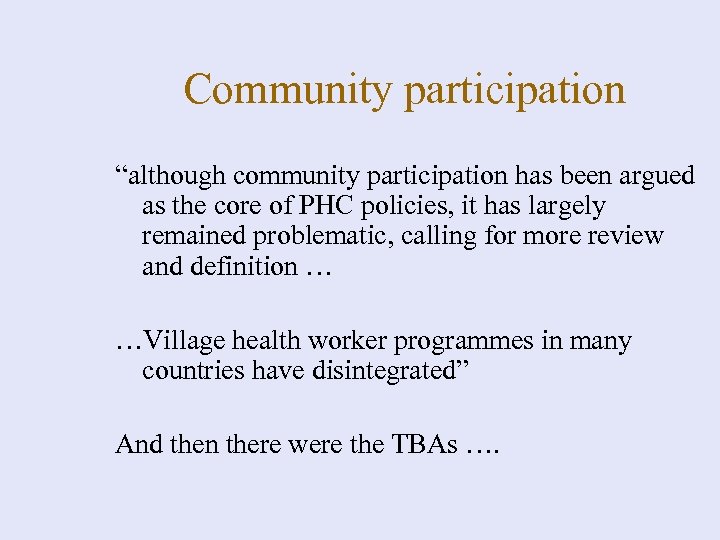 Community participation

“although community participation has been argued as the core of PHC policies, it has largely remained problematic, calling for more review and definition …

…Village health worker programmes in many countries have disintegrated”

And then there were the TBAs ….